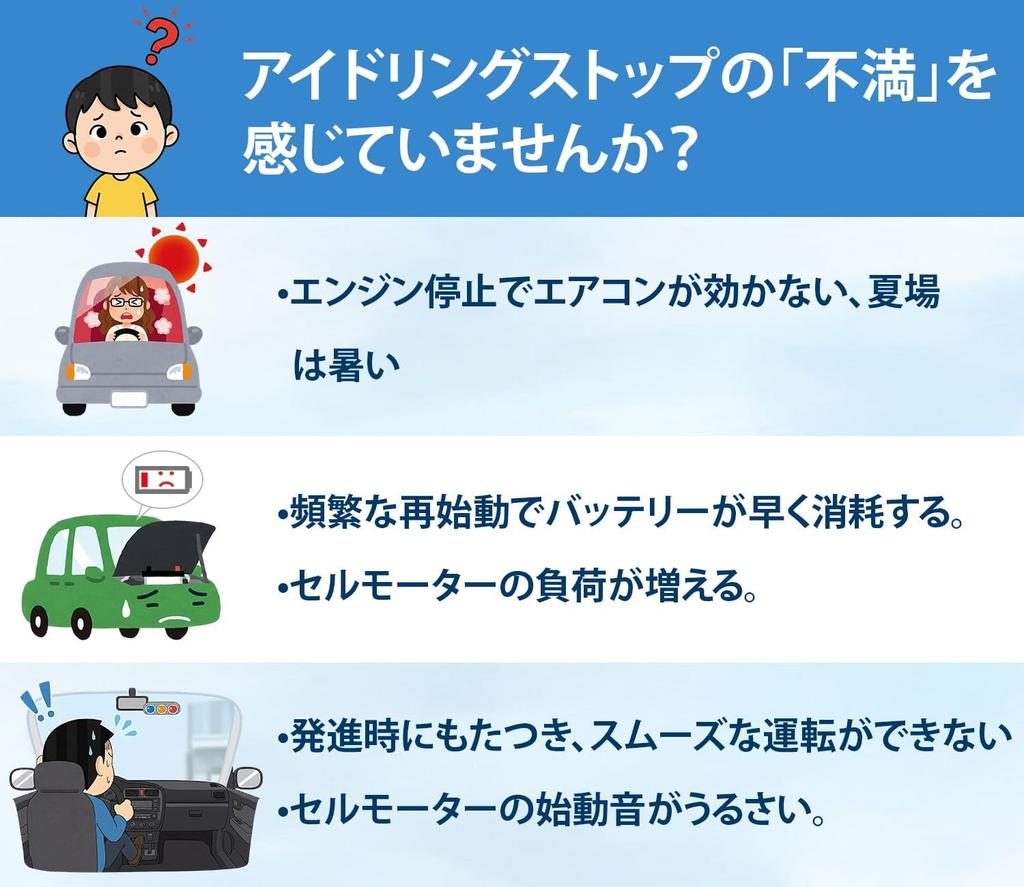 アイドリングストップの「不満」を感じていませんか？

•エンジン停止でエアコンが効かない、夏場は暑い

•頻繁な再始動でバッテリーが早く消耗する。

•セルモーターの負荷が増える。

•発進時にもたつき、スムーズな運転ができない

•セルモーターの始動音がうるさい。